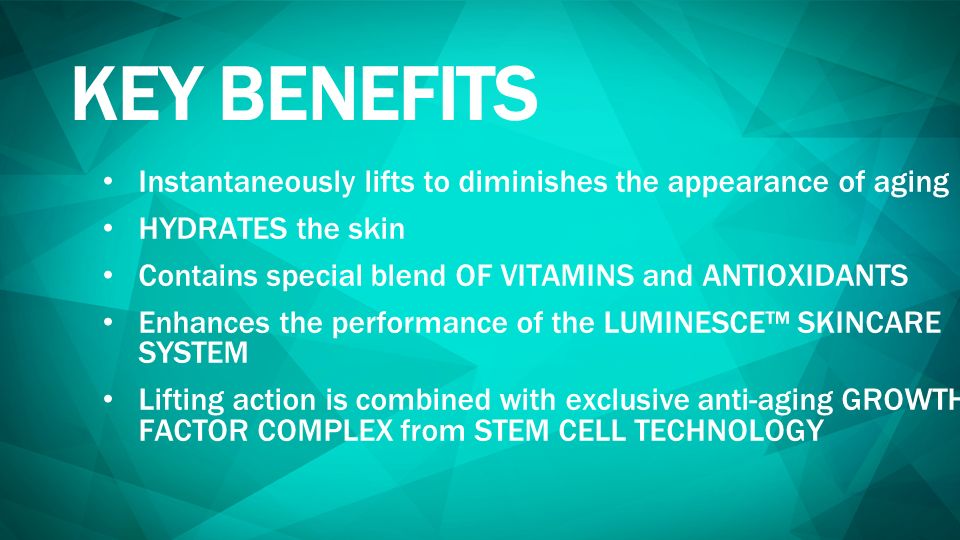 KEY BENEFITS

• Instantaneously lifts to diminishes the appearance of aging
• HYDRATES the skin
• Contains special blend OF VITAMINS and ANTIOXIDANTS
• Enhances the performance of the LUMINESCE™ SKINCARE SYSTEM
• Lifting action is combined with exclusive anti-aging GROWTH FACTOR COMPLEX from STEM CELL TECHNOLOGY